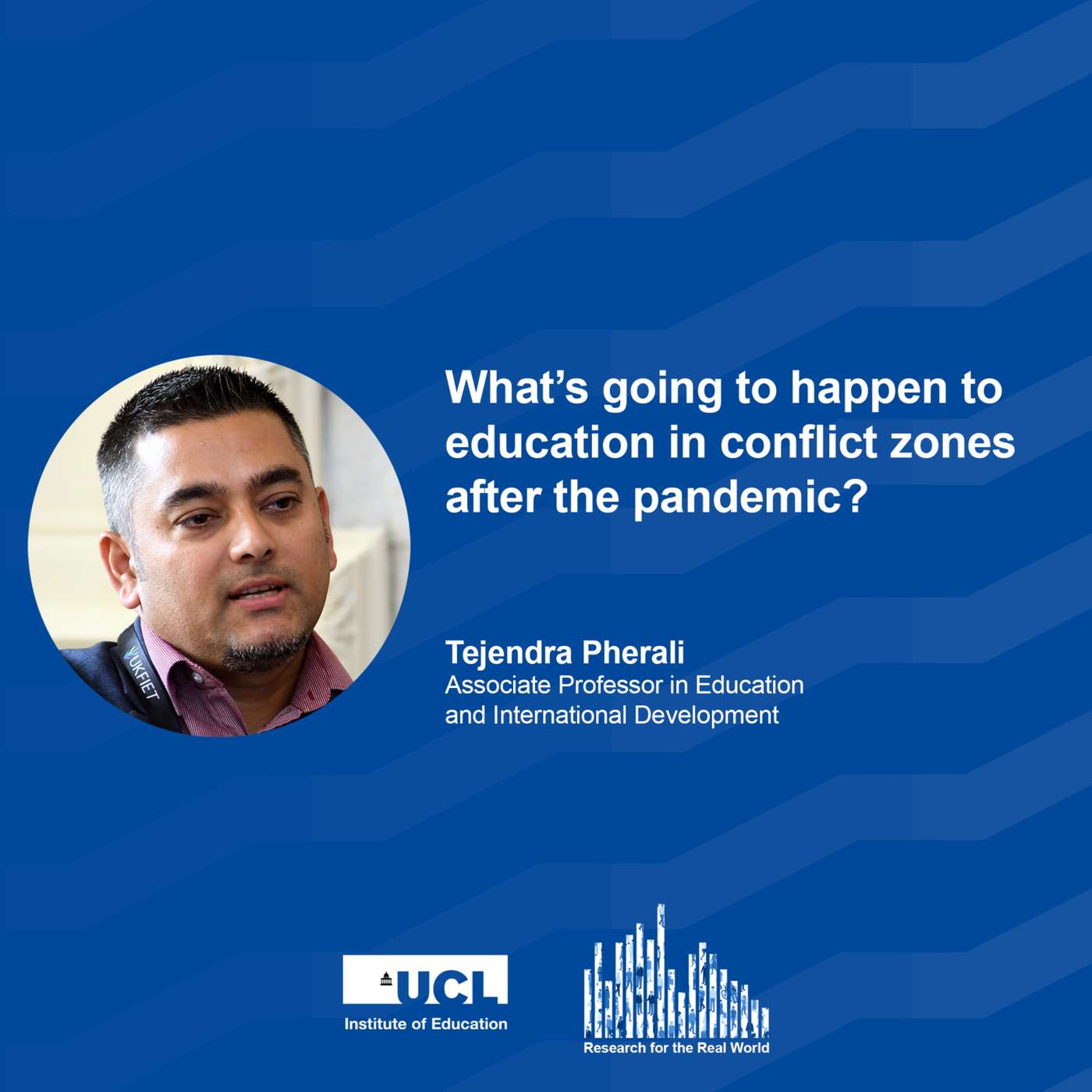 UKFIET

What's going to happen to education in conflict zones after the pandemic?

Tejendra Pherali
Associate Professor in Education and International Development

UCL
Institute of Education

Research for the Real World